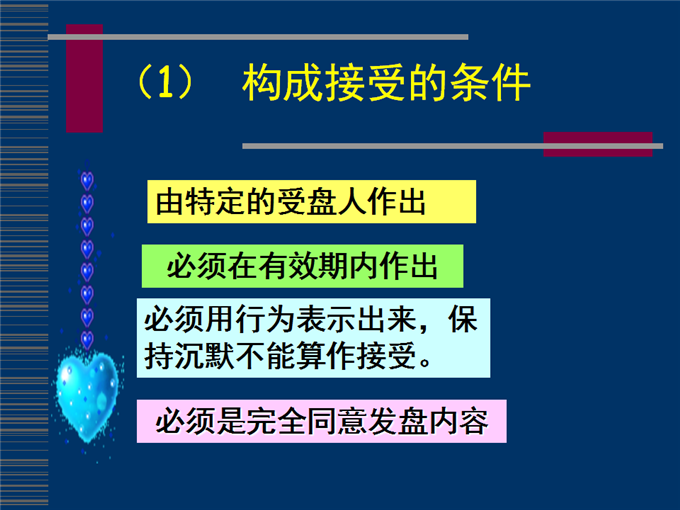 （1） 构成接受的条件

由特定的受盘人作出

必须在有效期内作出

必须用行为表示出来，保持沉默不能算作接受。

必须是完全同意发盘内容